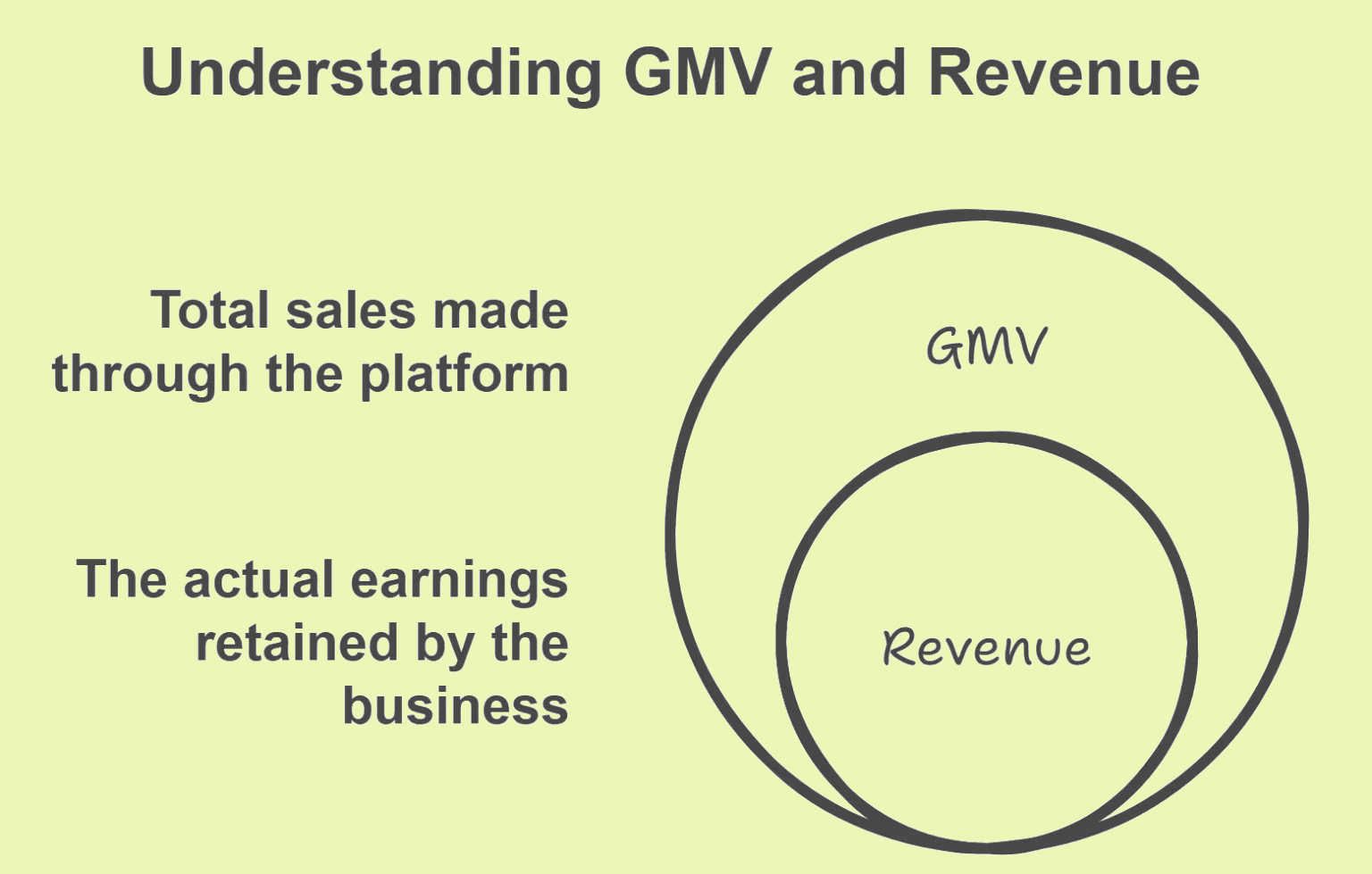 Understanding GMV and Revenue

Total sales made through the platform

GMV

The actual earnings retained by the business

Revenue